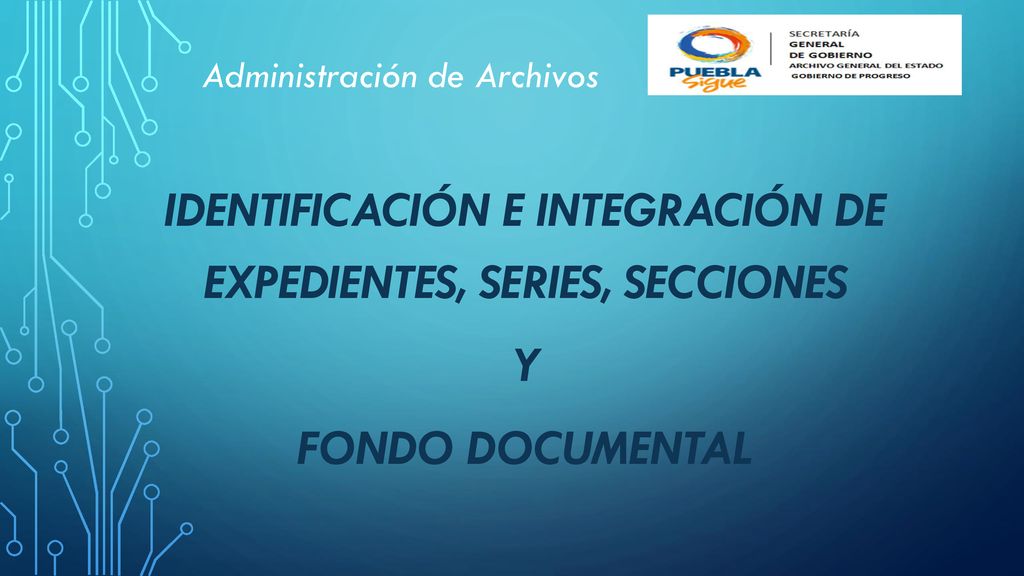 Administración de Archivos

PUEBLA Sigue

SECRETARÍA
GENERAL
DE GOBIERNO
ARCHIVO GENERAL DEL ESTADO
GOBIERNO DE PROGRESO

IDENTIFICACIÓN E INTEGRACIÓN DE EXPEDIENTES, SERIES, SECCIONES

Y

FONDO DOCUMENTAL